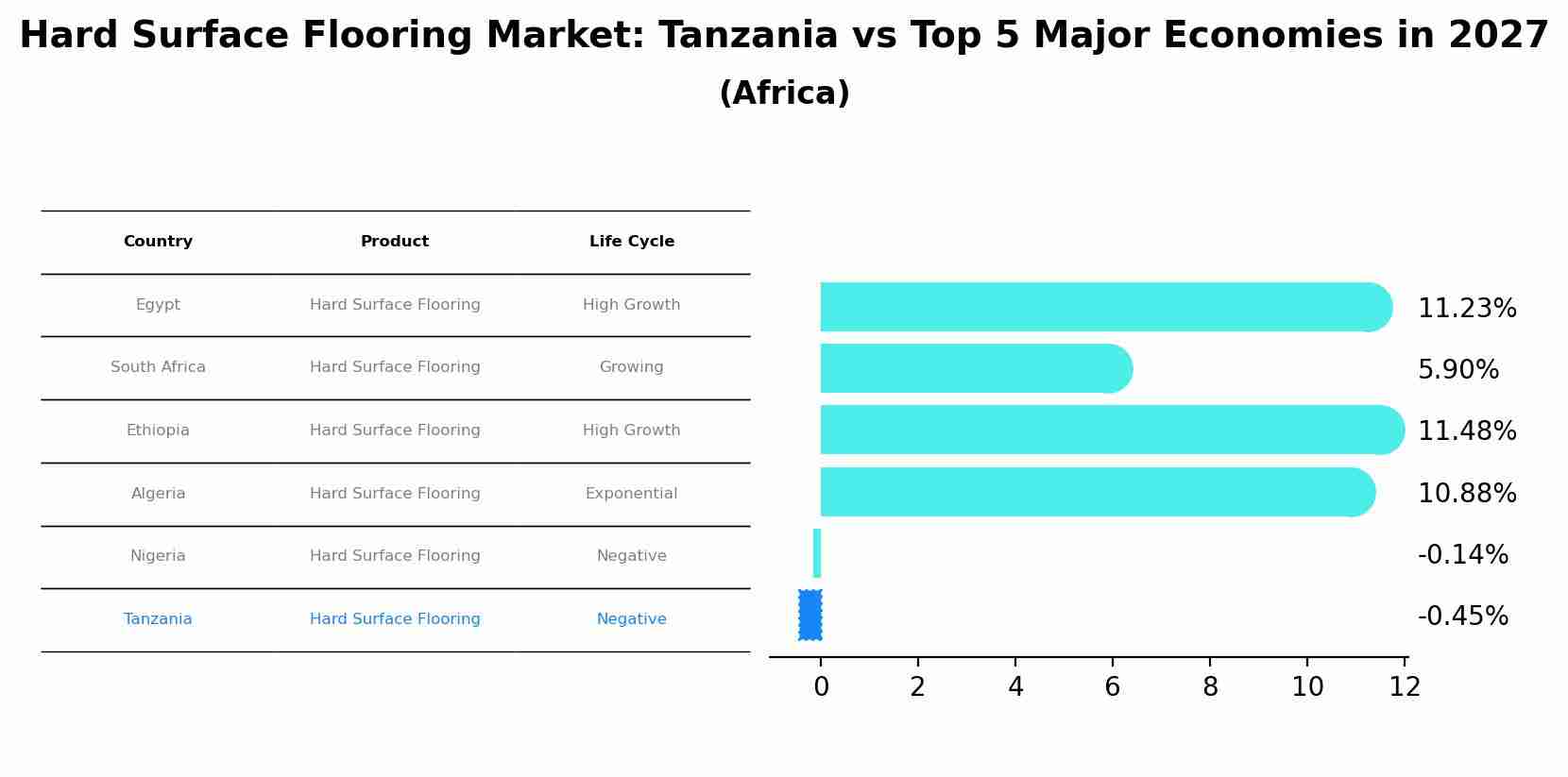 Hard Surface Flooring Market: Tanzania vs Top 5 Major Economies in 2027

(Africa)

| Country | Product | Life Cycle |
|---|---|---|
| Egypt | Hard Surface Flooring | High Growth |
| South Africa | Hard Surface Flooring | Growing |
| Ethiopia | Hard Surface Flooring | High Growth |
| Algeria | Hard Surface Flooring | Exponential |
| Nigeria | Hard Surface Flooring | Negative |
| Tanzania | Hard Surface Flooring | Negative |

11.23%
5.90%
11.48%
10.88%
-0.14%
-0.45%

0 2 4 6 8 10 12